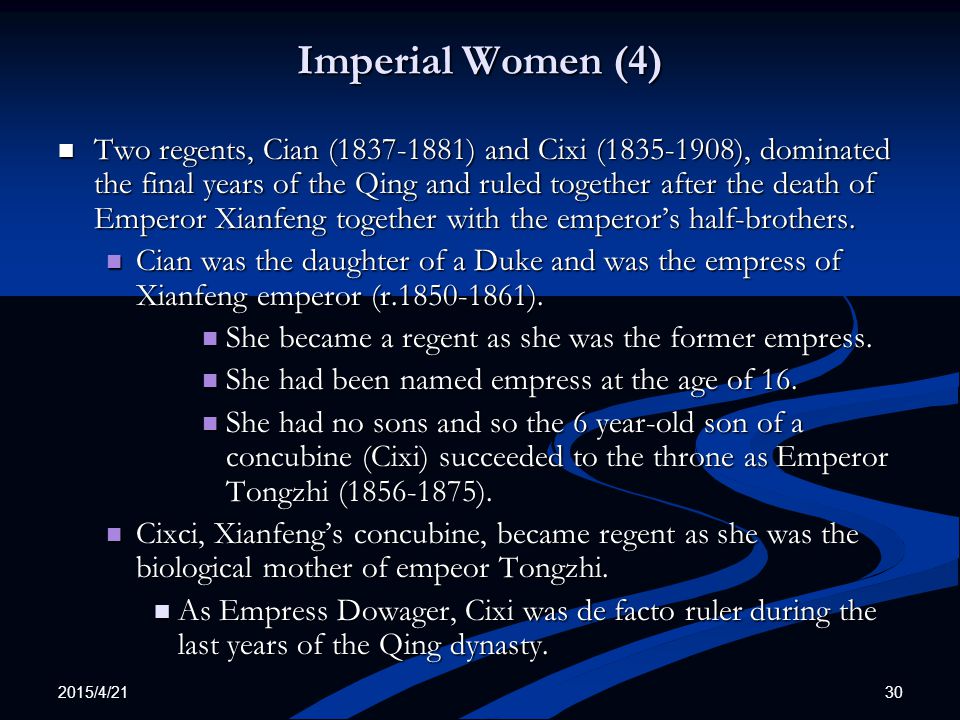 Imperial Women (4)

Two regents, Cian (1837-1881) and Cixi (1835-1908), dominated the final years of the Qing and ruled together after the death of Emperor Xianfeng together with the emperor's half-brothers.

Cian was the daughter of a Duke and was the empress of Xianfeng emperor (r.1850-1861).

She became a regent as she was the former empress.

She had been named empress at the age of 16.

She had no sons and so the 6 year-old son of a concubine (Cixi) succeeded to the throne as Emperor Tongzhi (1856-1875).

Cixci, Xianfeng's concubine, became regent as she was the biological mother of empeor Tongzhi.

As Empress Dowager, Cixi was de facto ruler during the last years of the Qing dynasty.

2015/4/21

30